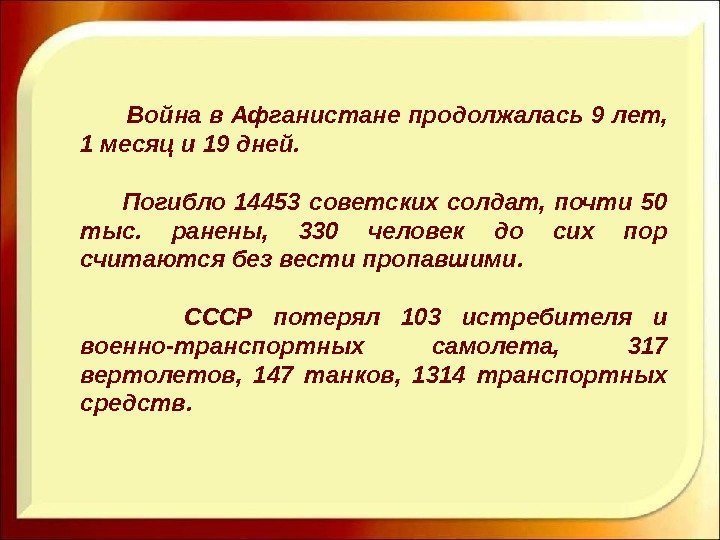 Война в Афганистане продолжалась 9 лет, 1 месяц и 19 дней.

Погибло 14453 советских солдат, почти 50 тыс. ранены, 330 человек до сих пор считаются без вести пропавшими.

СССР потерял 103 истребителя и военно-транспортных самолета, 317 вертолетов, 147 танков, 1314 транспортных средств.